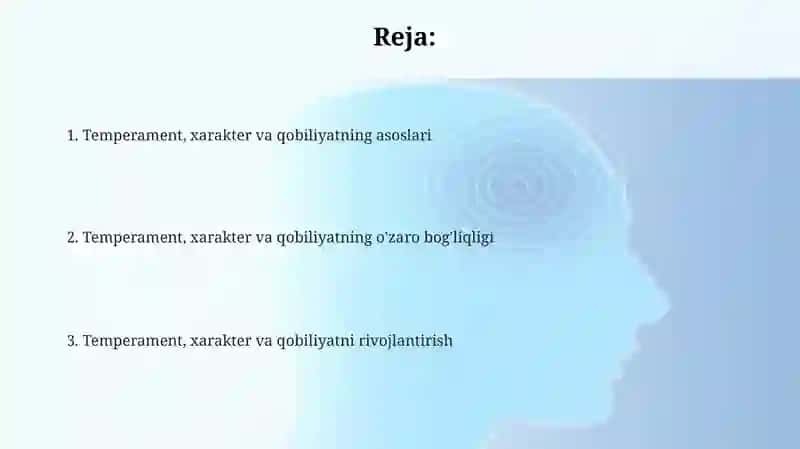 Reja:

1. Temperament, xarakter va qobiliyatning asoslari

2. Temperament, xarakter va qobiliyatning o'zaro bog'liqligi

3. Temperament, xarakter va qobiliyatni rivojlantirish